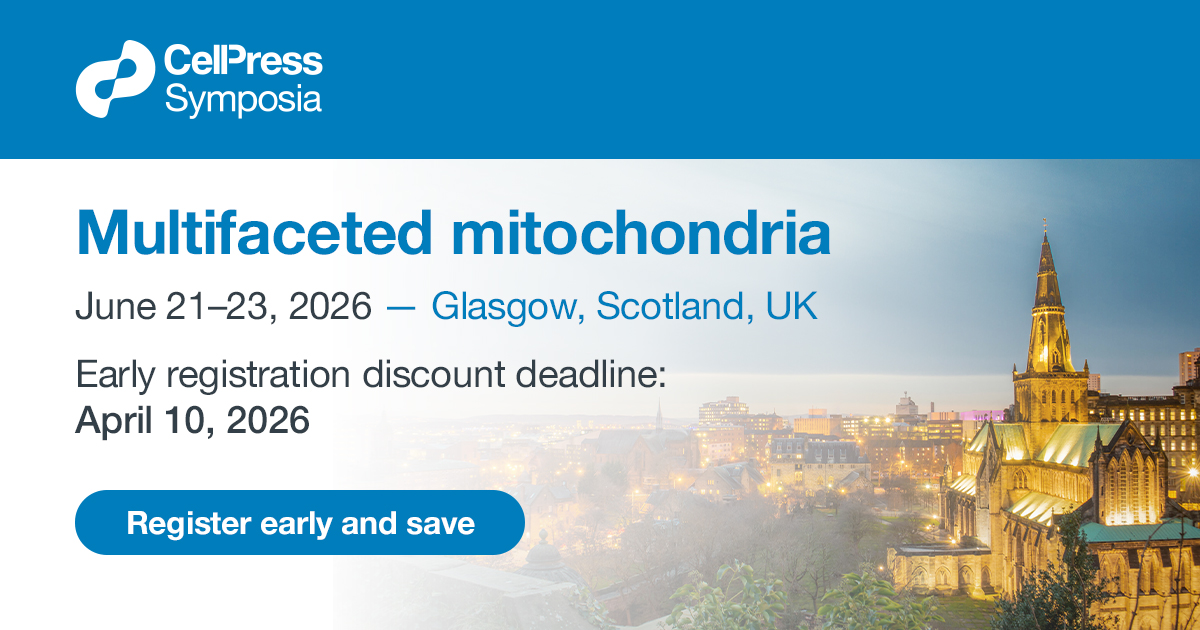 CellPress Symposia

Multifaceted mitochondria

June 21–23, 2026 — Glasgow, Scotland, UK

Early registration discount deadline:
April 10, 2026

Register early and save